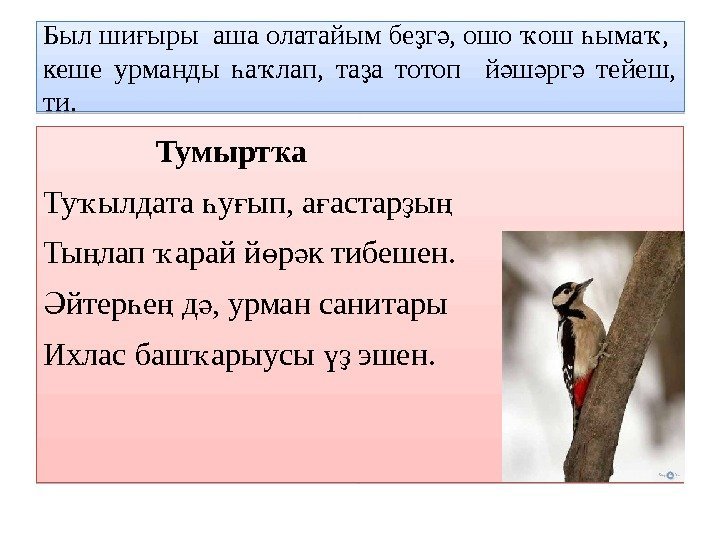 Был шиғыры аша олатайым беҙгә, ошо ҡош һымаҡ, кеше урманды һаҡлап, таҙа тотоп йәшәргә тейеш, ти.

Тумыртҡа

Туҡылдата һуғып, ағастарҙың

Тыңлап ҡарай йөрәк тибешен.

Әйтерһең дә, урман санитары

Ихлас башҡарыусы үҙ эшен.